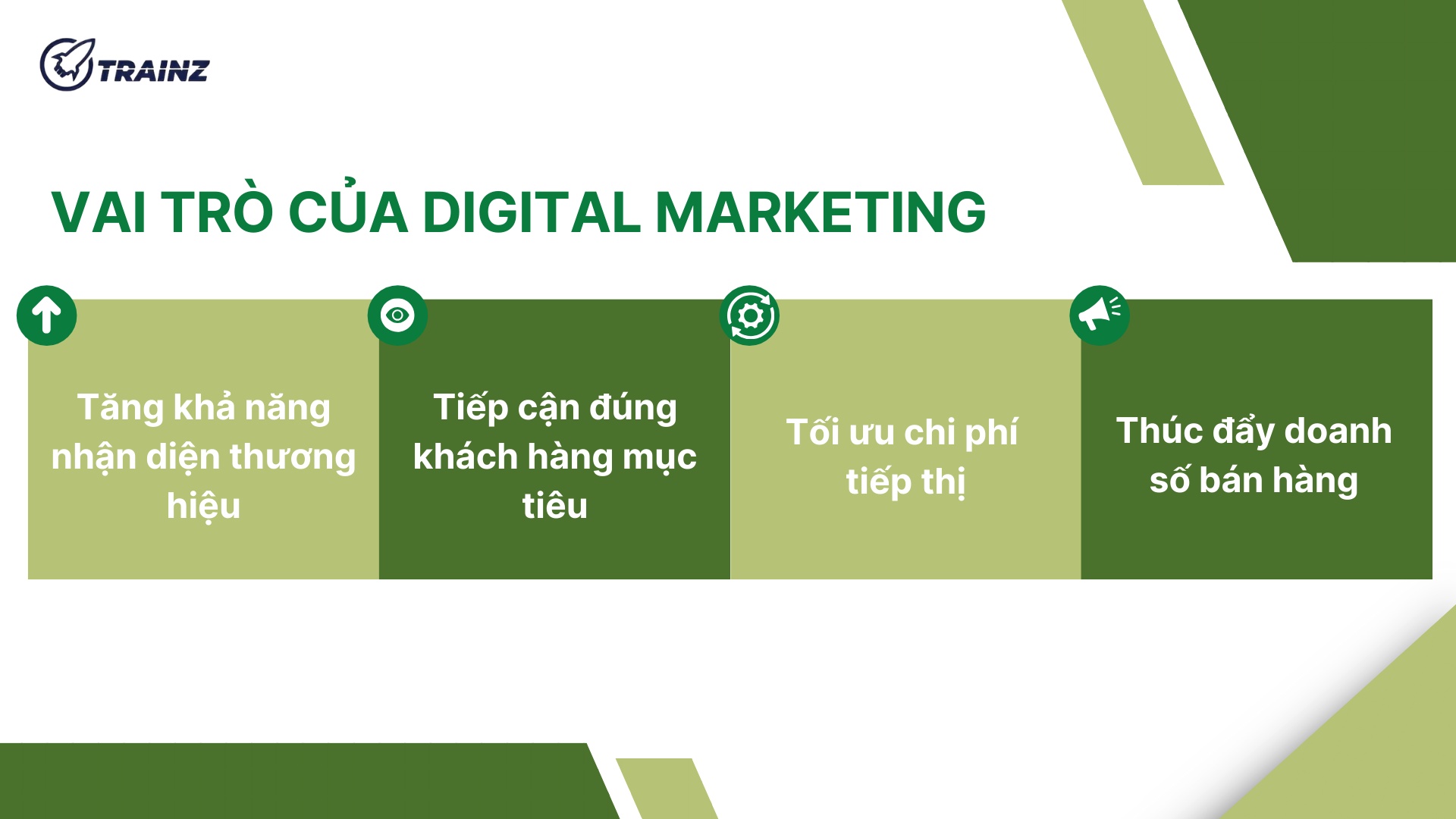 TRAINZ

VAI TRÒ CỦA DIGITAL MARKETING

Tăng khả năng nhận diện thương hiệu

Tiếp cận đúng khách hàng mục tiêu

Tối ưu chi phí tiếp thị

Thúc đẩy doanh số bán hàng